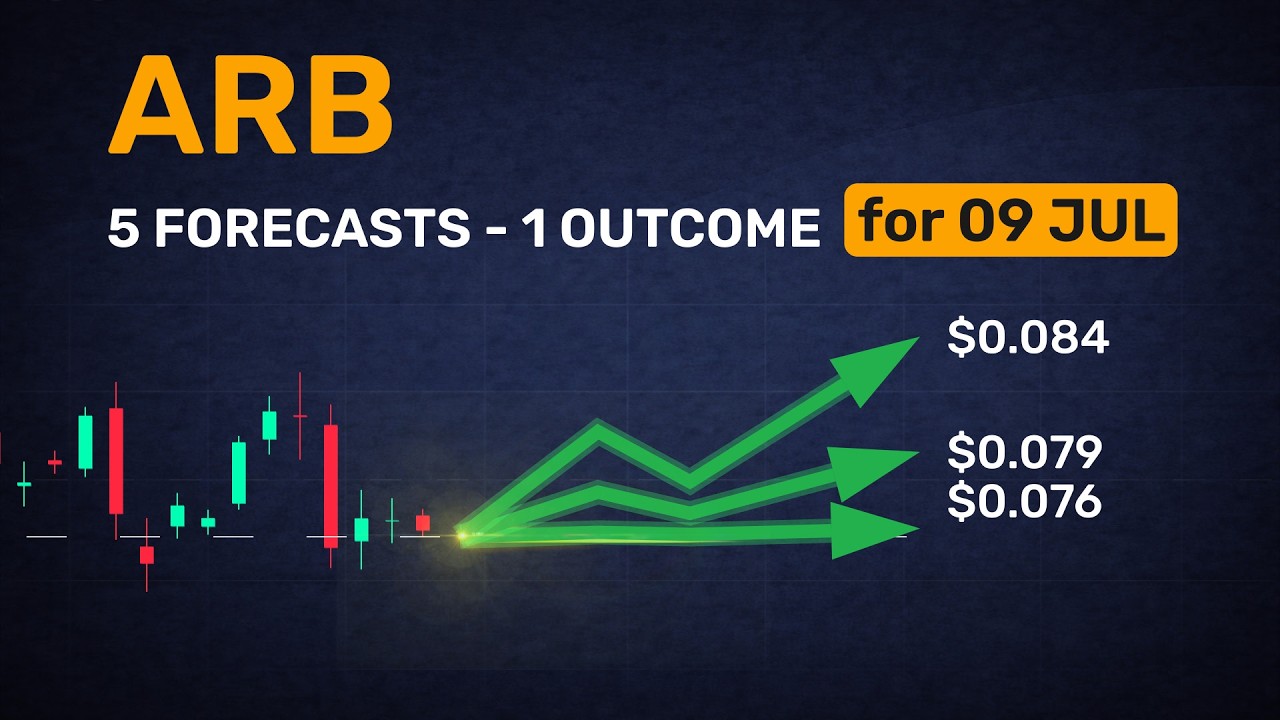 ARB

5 FORECASTS - 1 OUTCOME for 09 JUL

\$0.084

\$0.079

\$0.076